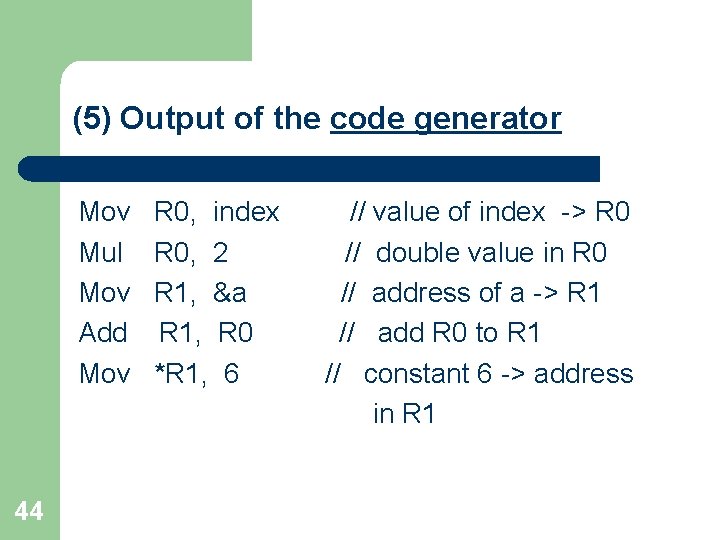 (5) Output of the code generator

Mov R0, index // value of index -> R0
Mul R0, 2 // double value in R0
Mov R1, &a // address of a -> R1
Add R1, R0 // add R0 to R1
Mov *R1, 6 // constant 6 -> address in R1

44